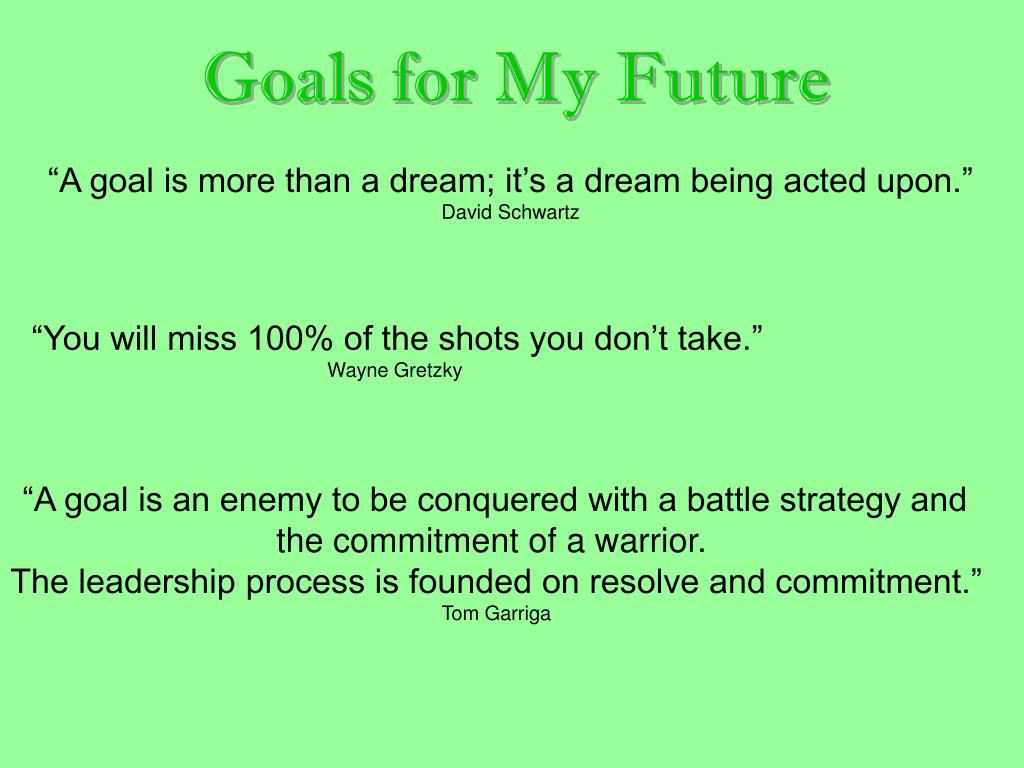 Goals for My Future

“A goal is more than a dream; it’s a dream being acted upon.”
David Schwartz

“You will miss 100% of the shots you don’t take.”
Wayne Gretzky

“A goal is an enemy to be conquered with a battle strategy and the commitment of a warrior.
The leadership process is founded on resolve and commitment.”
Tom Garriga